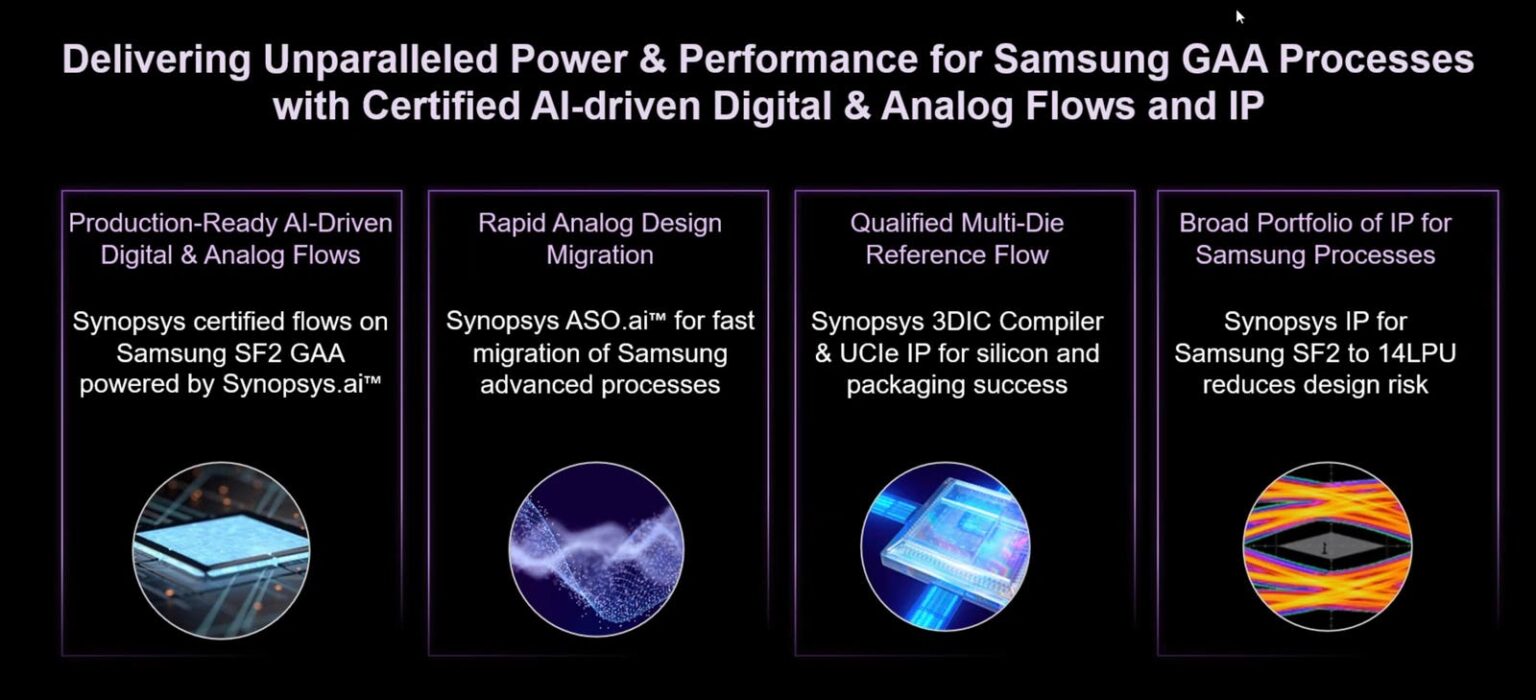 Delivering Unparalleled Power & Performance for Samsung GAA Processes with Certified AI-driven Digital & Analog Flows and IP

Production-Ready AI-Driven Digital & Analog Flows

Synopsys certified flows on Samsung SF2 GAA powered by Synopsys.ai™

Rapid Analog Design Migration

Synopsys ASO.ai™ for fast migration of Samsung advanced processes

Qualified Multi-Die Reference Flow

Synopsys 3DIC Compiler & UCIe IP for silicon and packaging success

Broad Portfolio of IP for Samsung Processes

Synopsys IP for Samsung SF2 to 14LPU reduces design risk